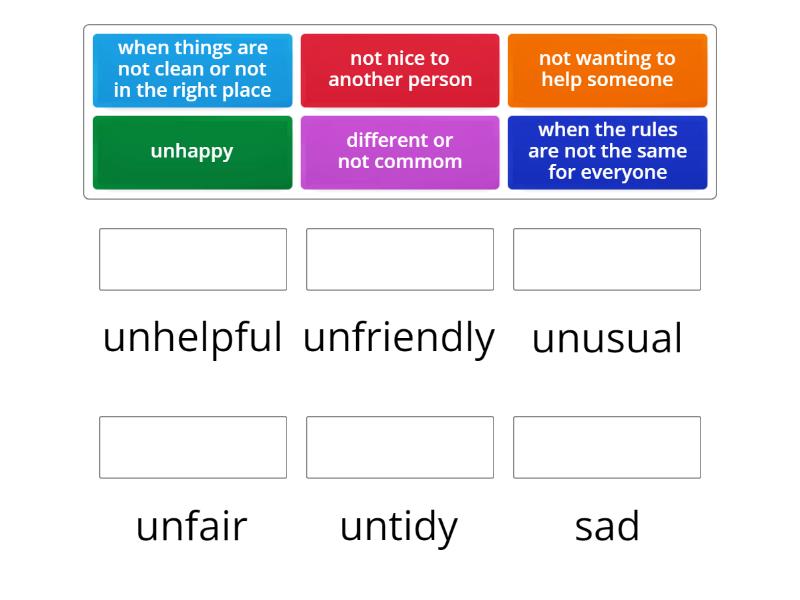 when things are not clean or not in the right place

not nice to another person

not wanting to help someone

unhappy

different or not commom

when the rules are not the same for everyone

unhelpful

unfriendly

unusual

unfair

untidy

sad